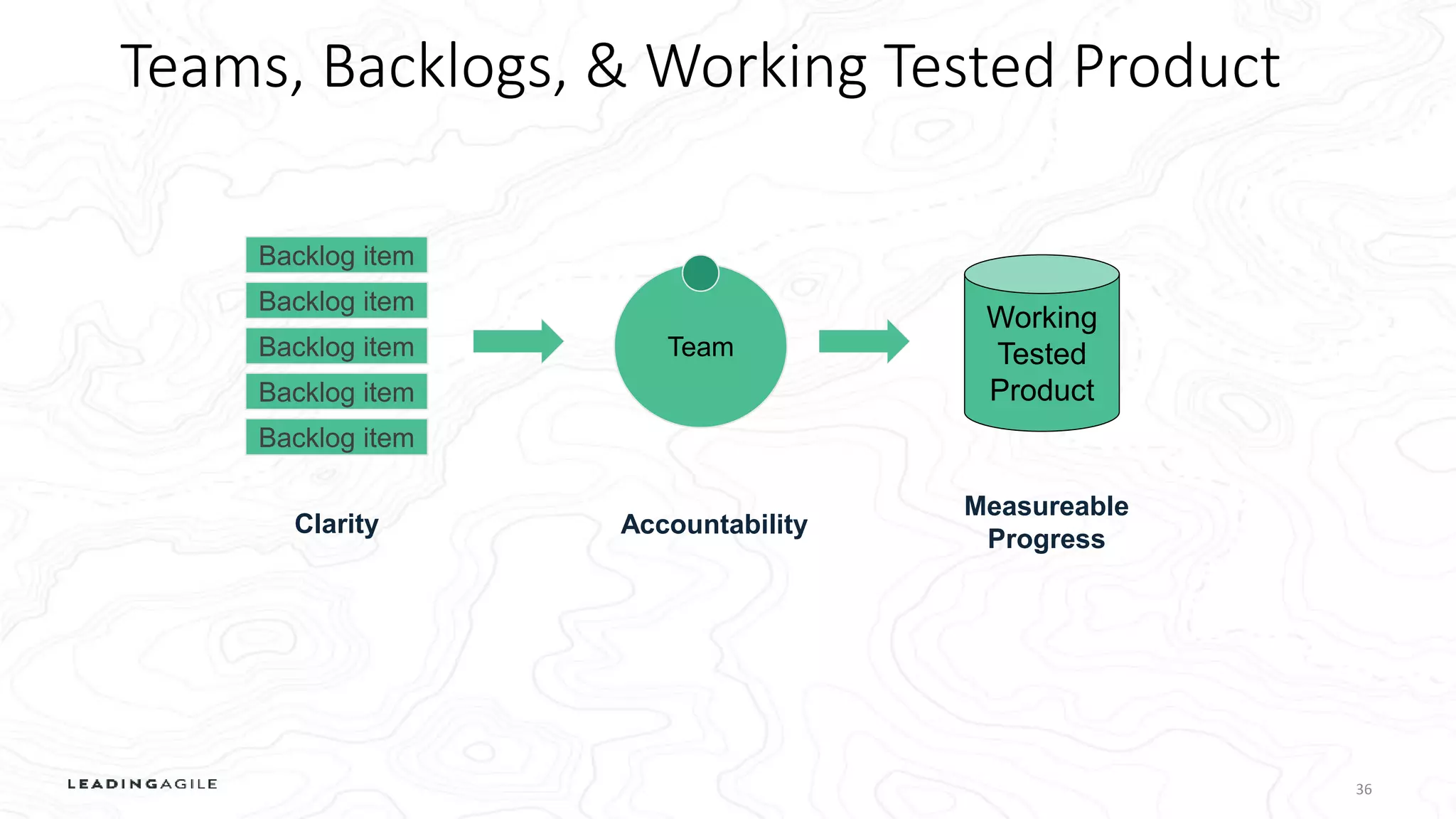 Teams, Backlogs, & Working Tested Product

Backlog item
Backlog item
Backlog item
Backlog item
Backlog item

Team

Working Tested Product

Clarity

Accountability

Measureable Progress

LEADINGAGILE

36